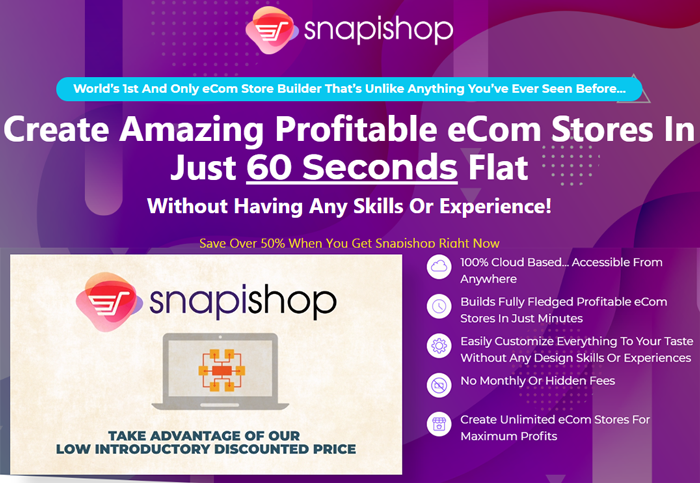 snapishop

World's 1st And Only eCom Store Builder That's Unlike Anything You've Ever Seen Before...

Create Amazing Profitable eCom Stores In Just 60 Seconds Flat

Without Having Any Skills Or Experience!

Save Over 50% When You Get Snapishop Right Now

snapishop

TAKE ADVANTAGE OF OUR LOW INTRODUCTORY DISCOUNTED PRICE

100% Cloud Based... Accessible From Anywhere

Builds Fully Fledged Profitable eCom Stores In Just Minutes

Easily Customize Everything To Your Taste Without Any Design Skills Or Experiences

No Monthly Or Hidden Fees

Create Unlimited eCom Stores For Maximum Profits